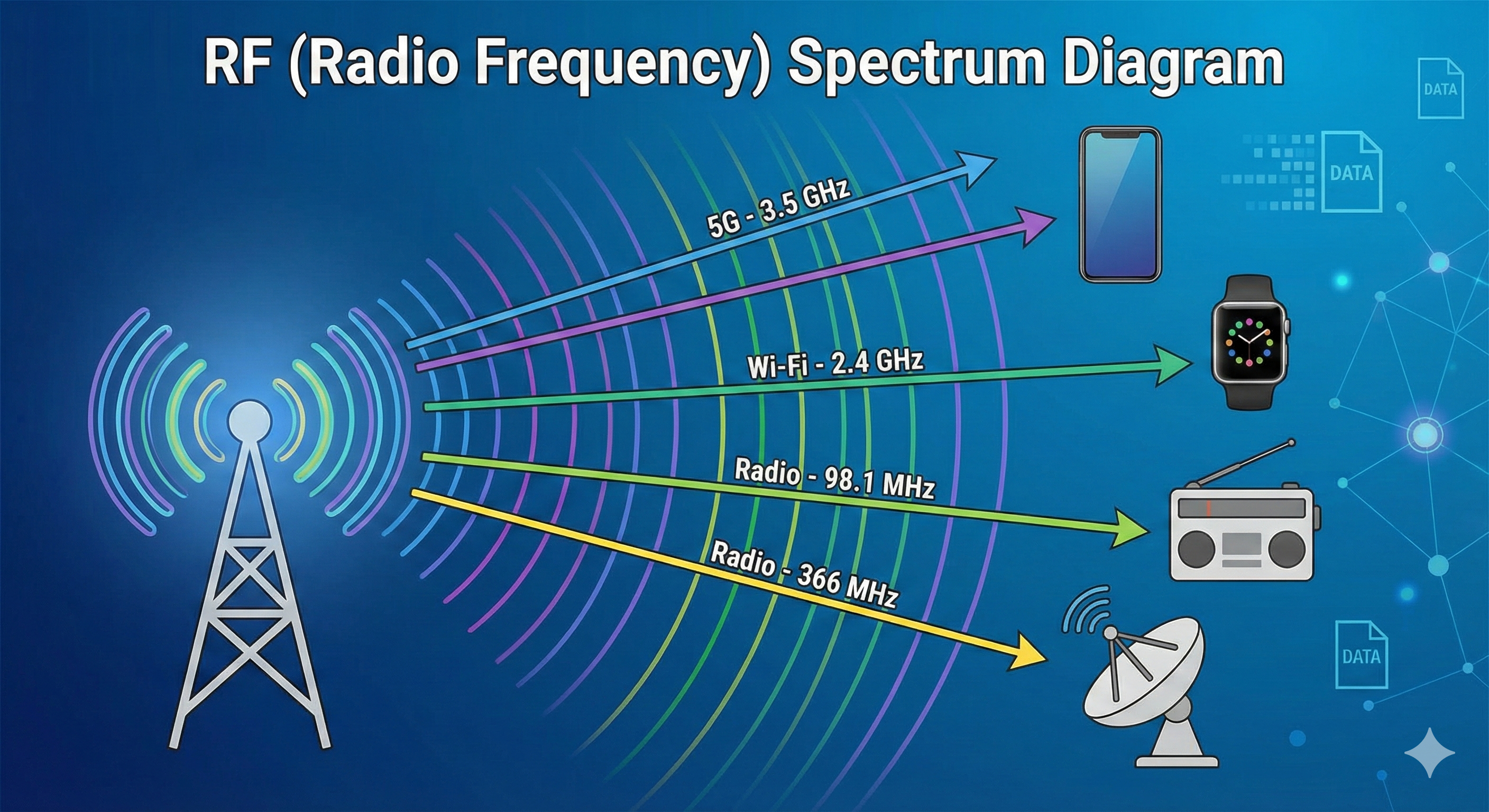 RF (Radio Frequency) Spectrum Diagram

DATA

DATA

5G - 3.5 GHz

Wi-Fi - 2.4 GHz

Radio - 98.1 MHz

Radio - 366 MHz

DATA